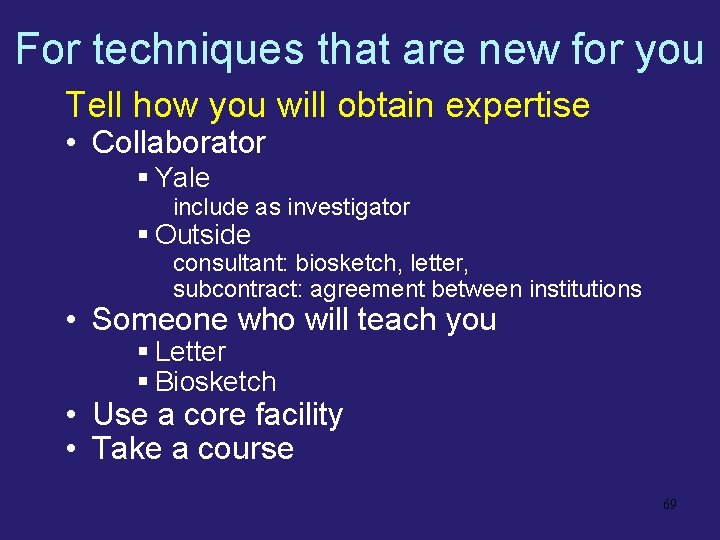 For techniques that are new for you

Tell how you will obtain expertise

• Collaborator
  ▪ Yale
    include as investigator
  ▪ Outside
    consultant: biosketch, letter,
    subcontract: agreement between institutions
• Someone who will teach you
  ▪ Letter
  ▪ Biosketch
• Use a core facility
• Take a course

69